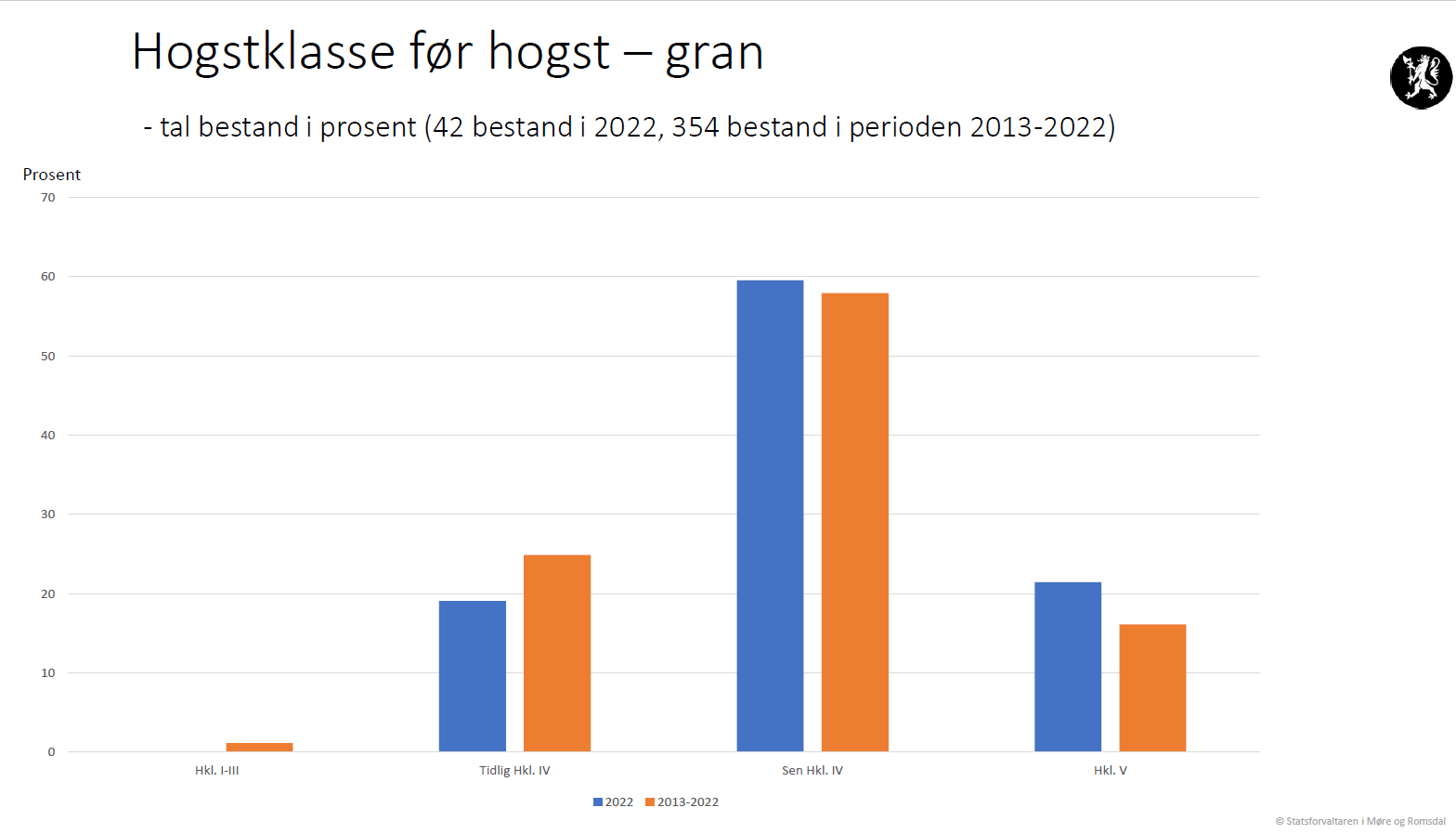 Hogstklasse før hogst – gran

- tal bestand i prosent (42 bestand i 2022, 354 bestand i perioden 2013-2022)

Prosent

70
60
50
40
30
20
10
0

Hkl. I-III
Tidlig Hkl. IV
Sen Hkl. IV
Hkl. V

2022
2013-2022

© Statsforvaltaren i Møre og Romsdal